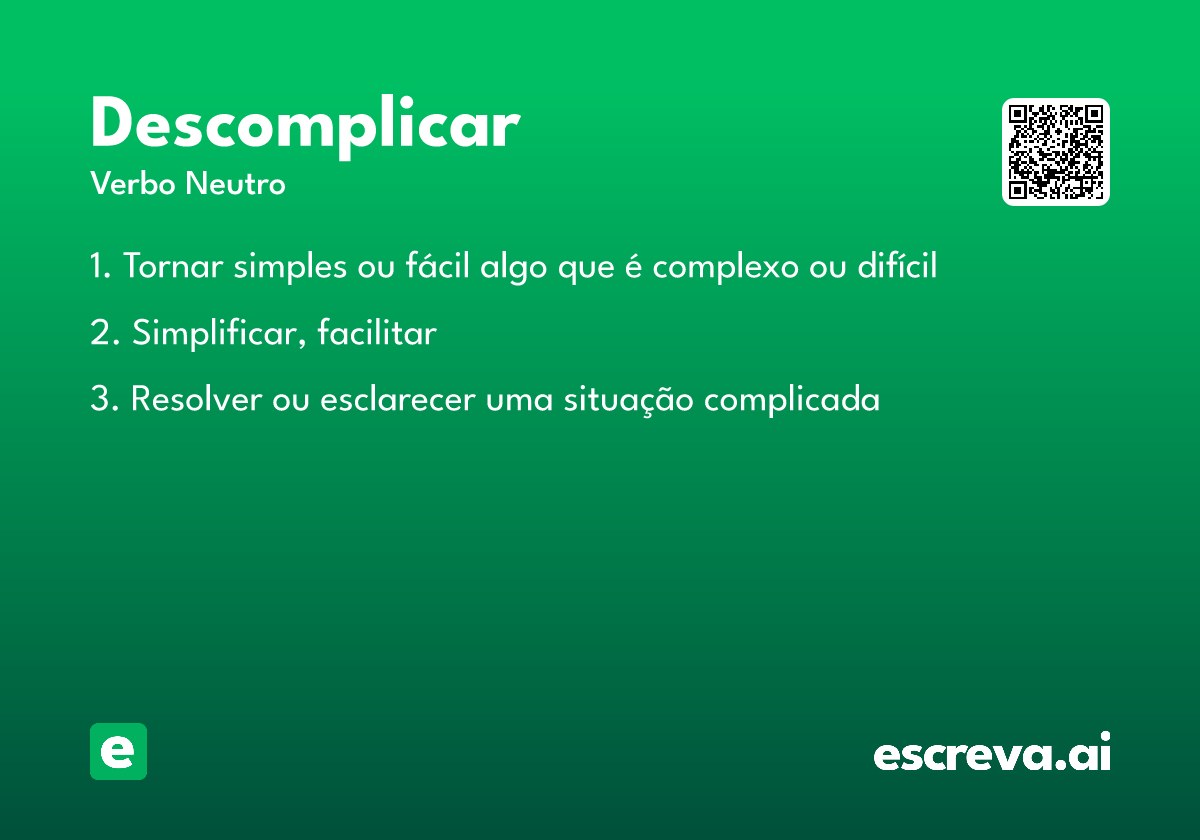 Descomplicar
Verbo Neutro

1. Tornar simples ou fácil algo que é complexo ou difícil

2. Simplificar, facilitar

3. Resolver ou esclarecer uma situação complicada

e

escreva.ai